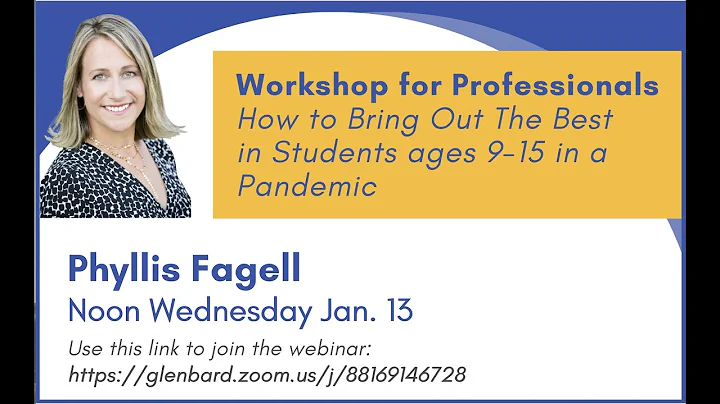 Workshop for Professionals
How to Bring Out The Best in Students ages 9-15 in a Pandemic

Phyllis Fagell
Noon Wednesday Jan. 13

Use this link to join the webinar:
https://glenbard.zoom.us/j/88169146728